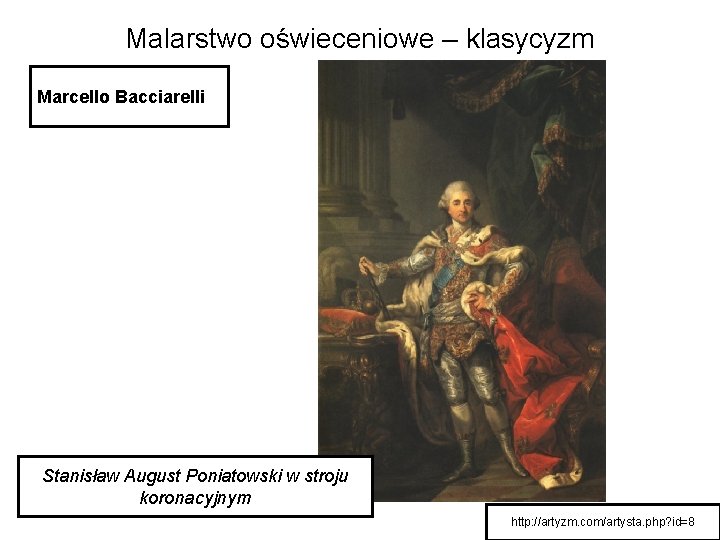 Malarstwo oświeceniowe – klasycyzm

Marcello Bacciarelli

Stanisław August Poniatowski w stroju koronacyjnym

http://artyzm.com/artysta.php?id=8